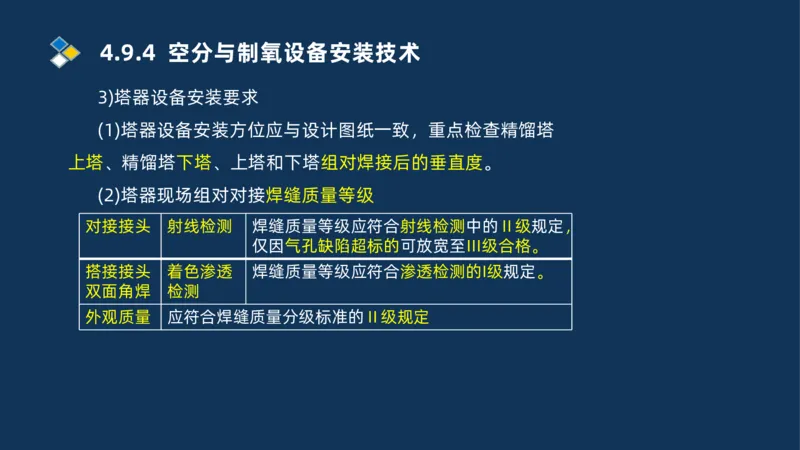 4.9.4 空分与制氧设备安装技术

3)塔器设备安装要求

(1)塔器设备安装方位应与设计图纸一致，重点检查精馏塔上塔、精馏塔下塔、上塔和下塔组对焊接后的垂直度。

(2)塔器现场组对对接焊缝质量等级

| 对接接头 | 射线检测 | 焊缝质量等级应符合射线检测中的 II 级规定，仅因气孔缺陷超标的可放宽至III级合格。 |
|---|---|---|
| 搭接接头 双面角焊 | 着色渗透检测 | 焊缝质量等级应符合渗透检测的I级规定。 |
| 外观质量 | 应符合焊缝质量分级标准的 II 级规定 | |